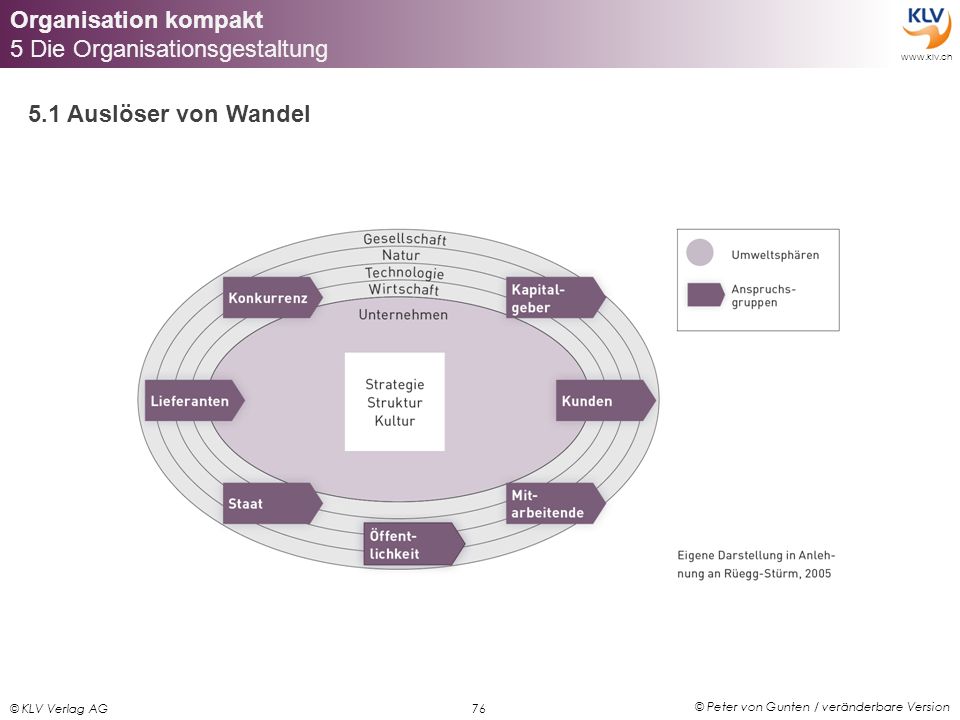 Organisation kompakt
5 Die Organisationsgestaltung

KLV
www.klv.ch

5.1 Auslöser von Wandel

Gesellschaft
Natur
Technologie
Wirtschaft
Unternehmen

Konkurrenz
Kapitalgeber
Lieferanten
Strategie
Struktur
Kultur
Kunden
Staat
Mitarbeitende
Öffentlichkeit

Umweltsphären
Anspruchsgruppen

Eigene Darstellung in Anlehnung an Rüegg-Stürm, 2005

© KLV Verlag AG
76
© Peter von Gunten / veränderbare Version